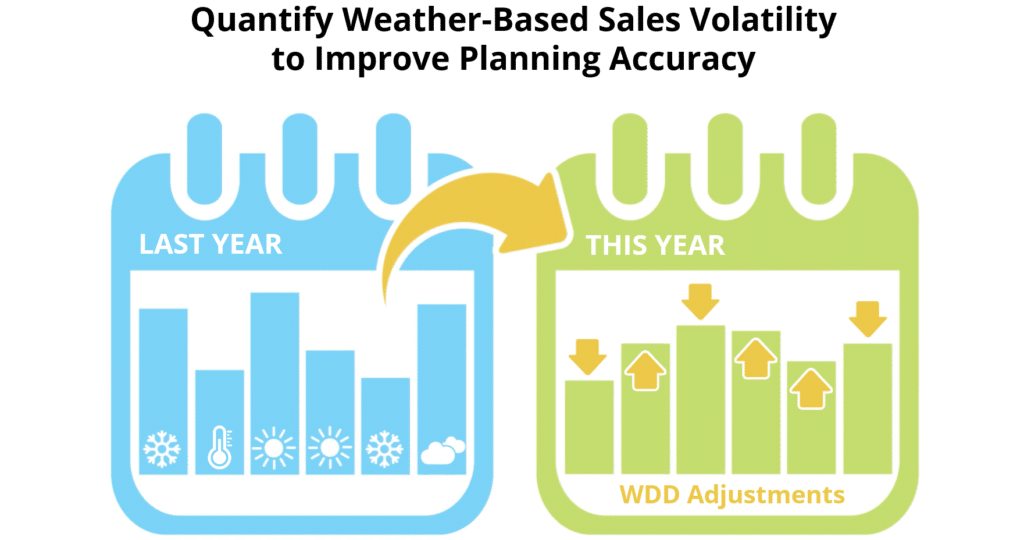 Quantify Weather-Based Sales Volatility to Improve Planning Accuracy

LAST YEAR

THIS YEAR

WDD Adjustments